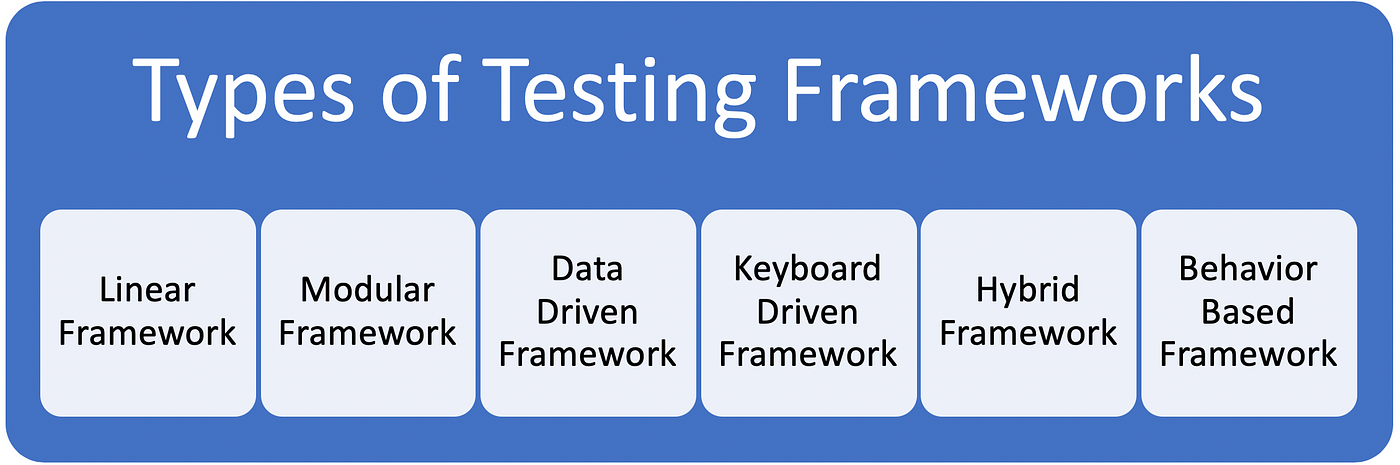 Types of Testing Frameworks

Linear Framework

Modular Framework

Data Driven Framework

Keyboard Driven Framework

Hybrid Framework

Behavior Based Framework